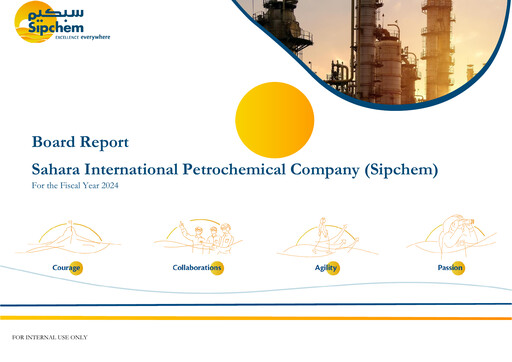 سبكيم
Sipchem
EXCELLENCE everywhere

Board Report

Sahara International Petrochemical Company (Sipchem)

For the Fiscal Year 2024

Courage

Collaborations

Agility

Passion

FOR INTERNAL USE ONLY